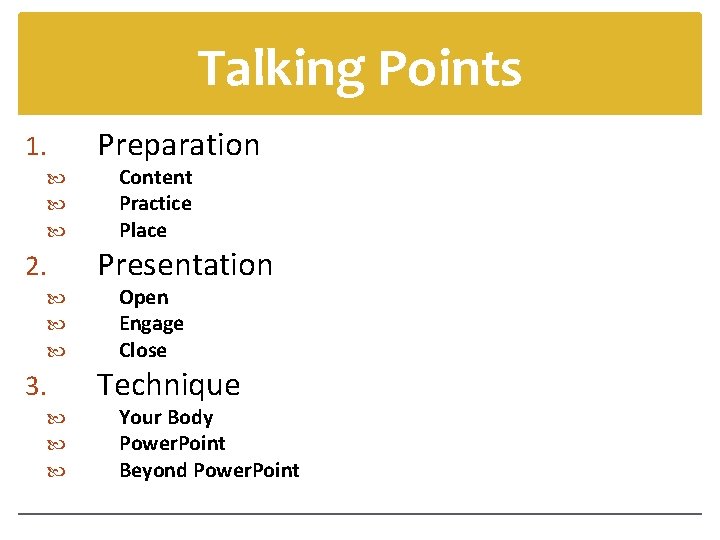 Talking Points

1. Preparation
- Content
- Practice
- Place

2. Presentation
- Open
- Engage
- Close

3. Technique
- Your Body
- PowerPoint
- Beyond PowerPoint